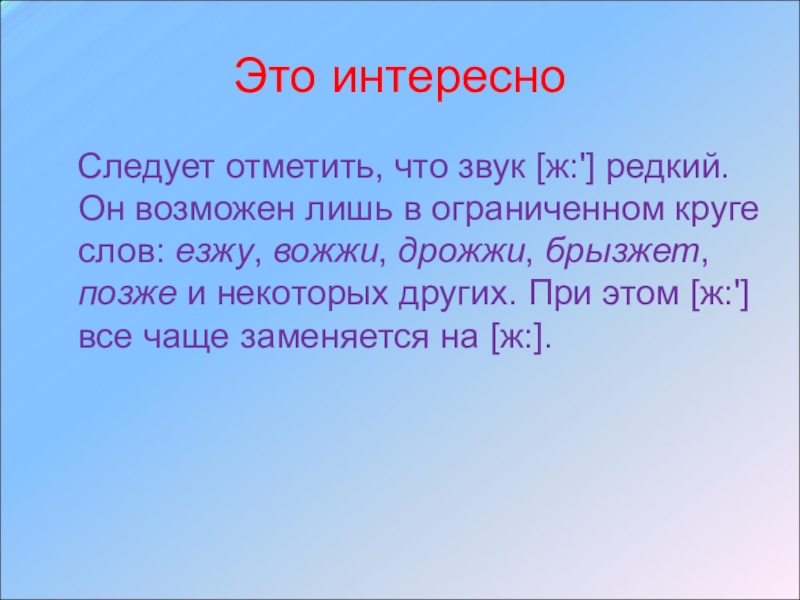 Это интересно

Следует отметить, что звук [ж:'] редкий. Он возможен лишь в ограниченном круге слов: езжу, вожжи, дрожжи, брызжет, позже и некоторых других. При этом [ж:'] все чаще заменяется на [ж:].